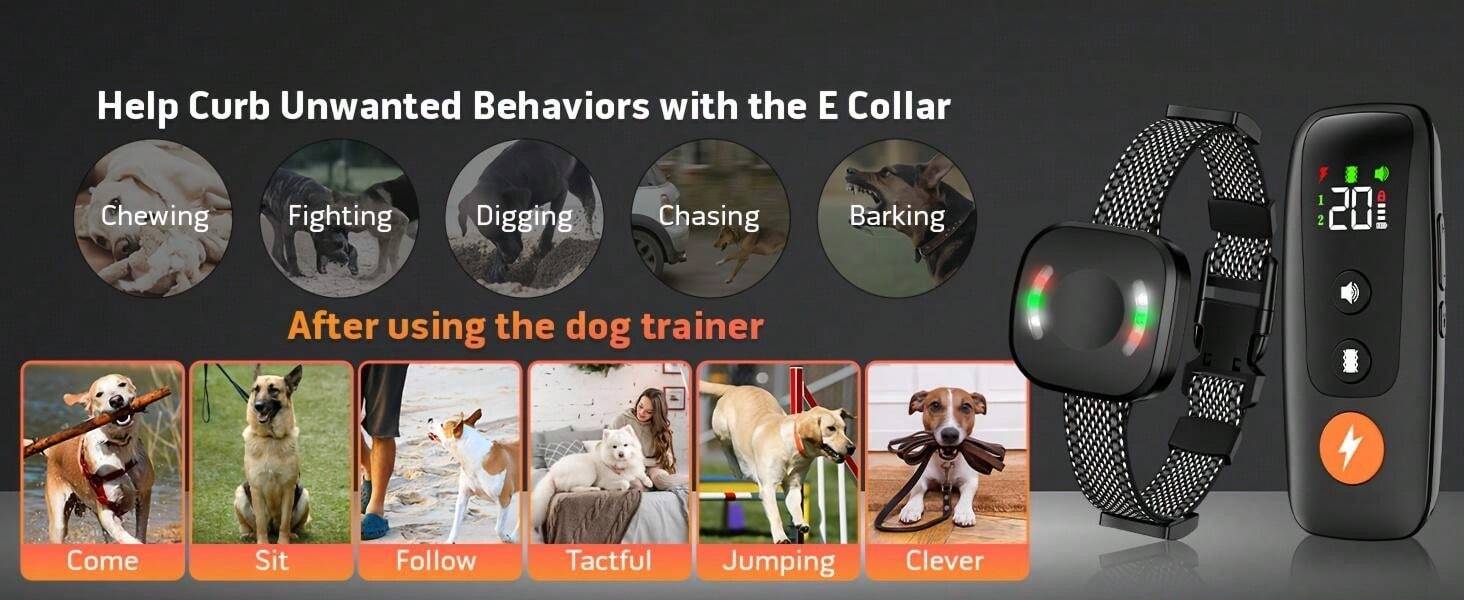 Help Curb Unwanted Behaviors with the E Collar

Chewing

Fighting

Digging

Chasing

Barking

After using the dog trainer

Come

Sit

Follow

Tactful

Jumping

Clever

1
2
20